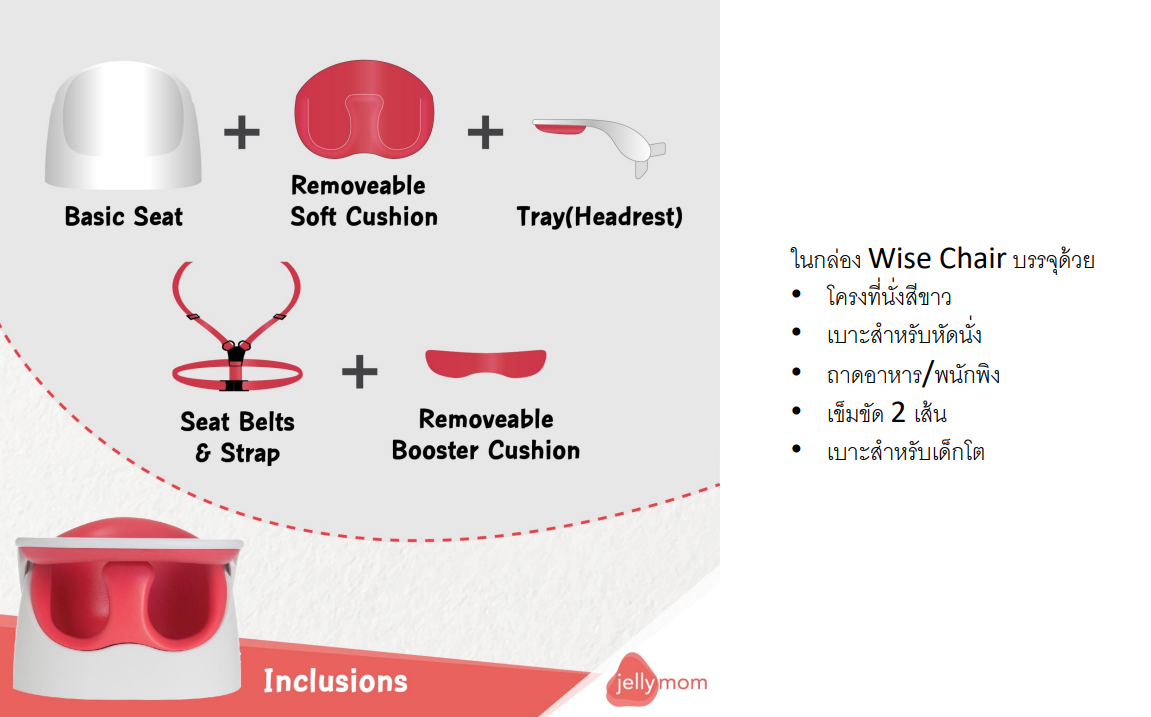 Basic Seat
+
Removeable Soft Cushion
+
Tray(Headrest)

Seat Belts & Strap
+
Removeable Booster Cushion

Inclusions

jellymom

ในกล่อง Wise Chair บรรจุด้วย
• โครงที่นั่งสีขาว
• เบาะสำหรับหัดนั่ง
• ถาดอาหาร/พนักพิง
• เข็มขัด 2 เส้น
• เบาะสำหรับเด็กโต